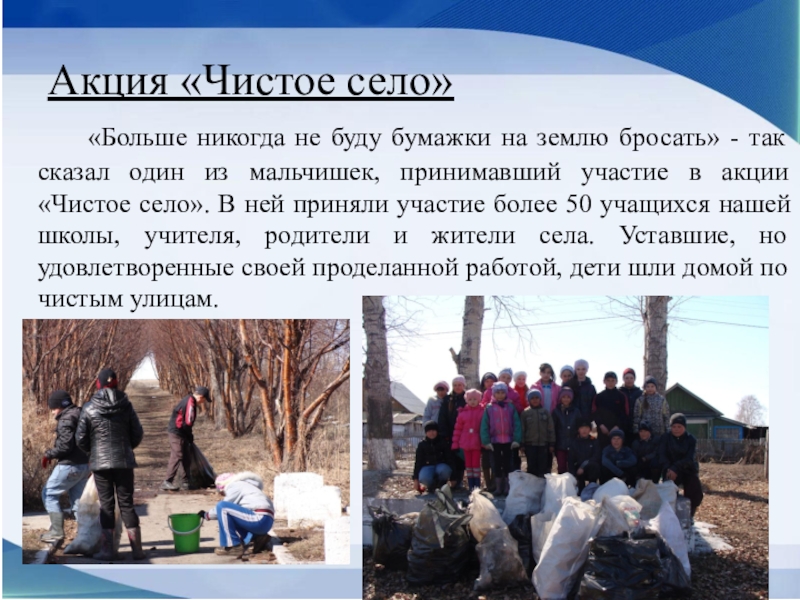 Акция «Чистое село»

«Больше никогда не буду бумажки на землю бросать» - так сказал один из мальчишек, принимавший участие в акции «Чистое село». В ней приняли участие более 50 учащихся нашей школы, учителя, родители и жители села. Уставшие, но удовлетворенные своей проделанной работой, дети шли домой по чистым улицам.